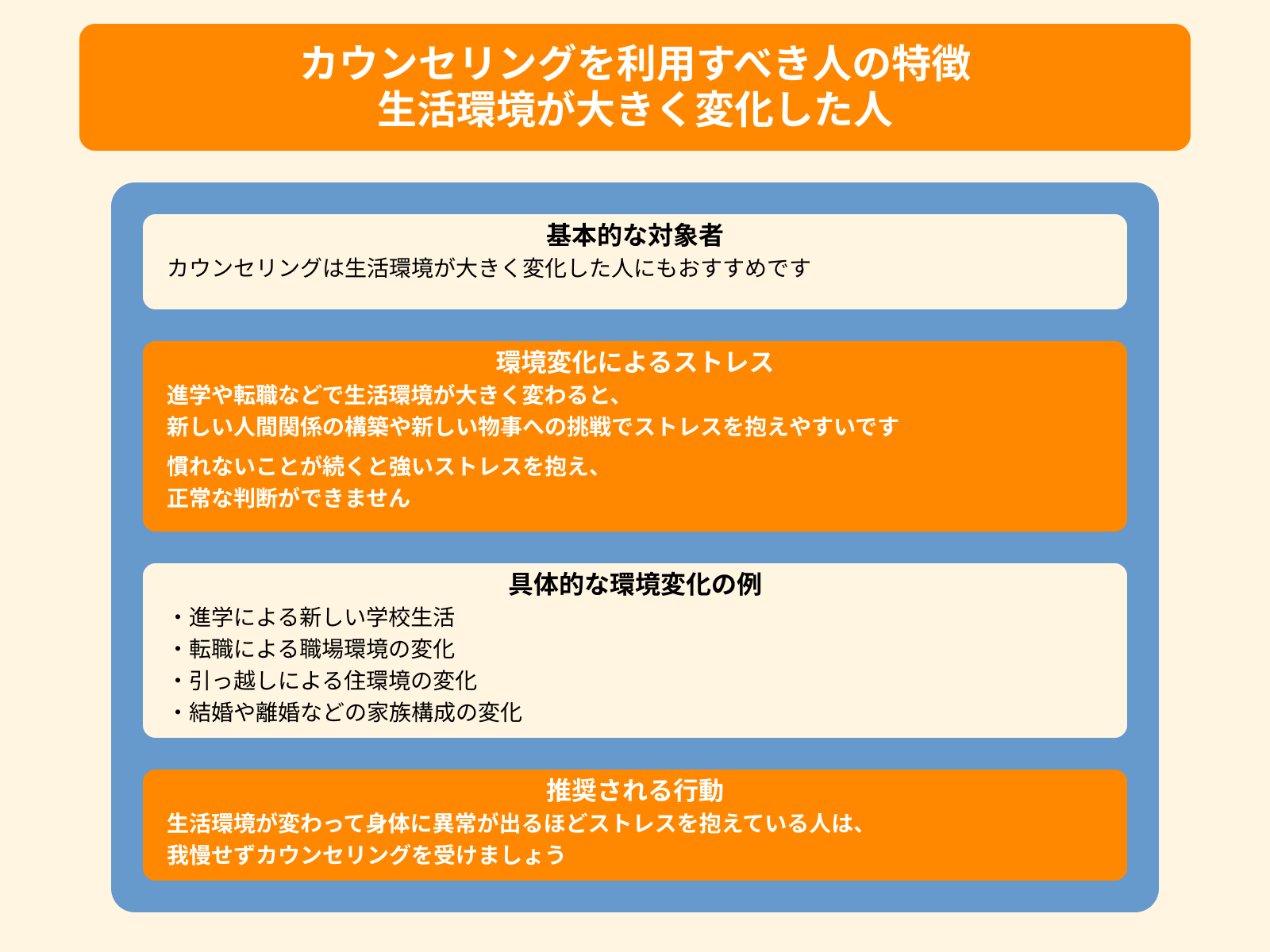 カウンセリングを利用すべき人の特徴
生活環境が大きく変化した人

基本的な対象者
カウンセリングは生活環境が大きく変化した人にもおすすめです

環境変化によるストレス
進学や転職などで生活環境が大きく変わると、
新しい人間関係の構築や新しい物事への挑戦でストレスを抱えやすいです
慣れないことが続くと強いストレスを抱え、
正常な判断ができません

具体的な環境変化の例
・進学による新しい学校生活
・転職による職場環境の変化
・引っ越しによる住環境の変化
・結婚や離婚などの家族構成の変化

推奨される行動
生活環境が変わって身体に異常が出るほどストレスを抱えている人は、
我慢せずカウンセリングを受けましょう